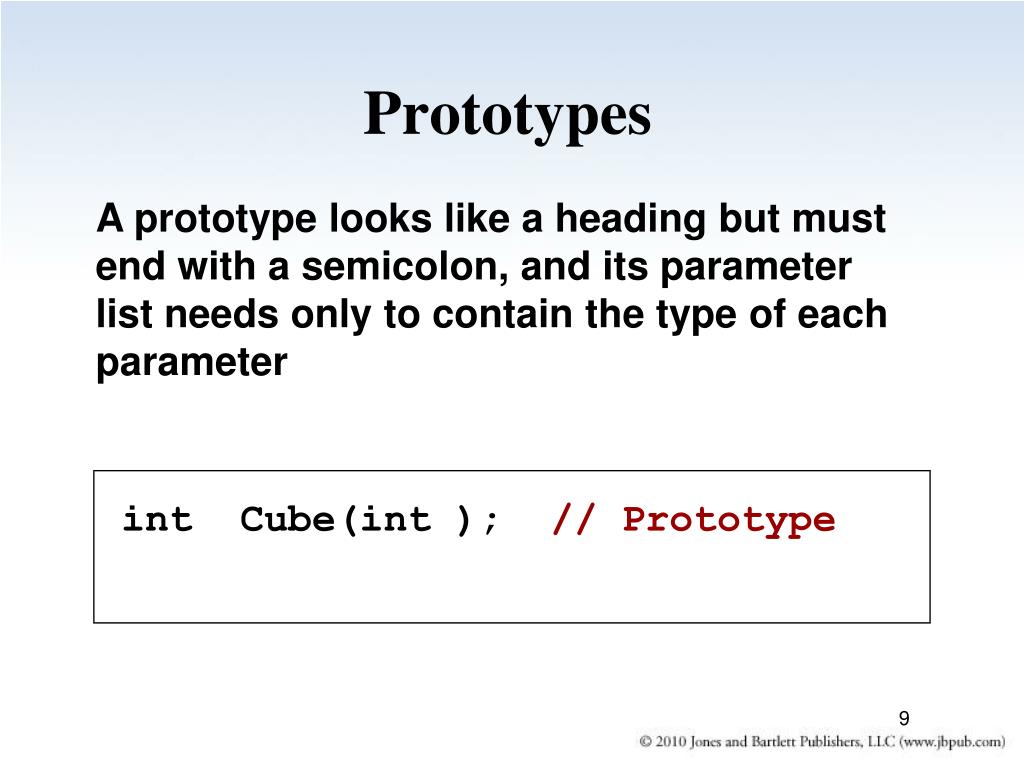 Prototypes

A prototype looks like a heading but must end with a semicolon, and its parameter list needs only to contain the type of each parameter

int  Cube(int );  // Prototype

9

© 2010 Jones and Bartlett Publishers, LLC (www.jbpub.com)